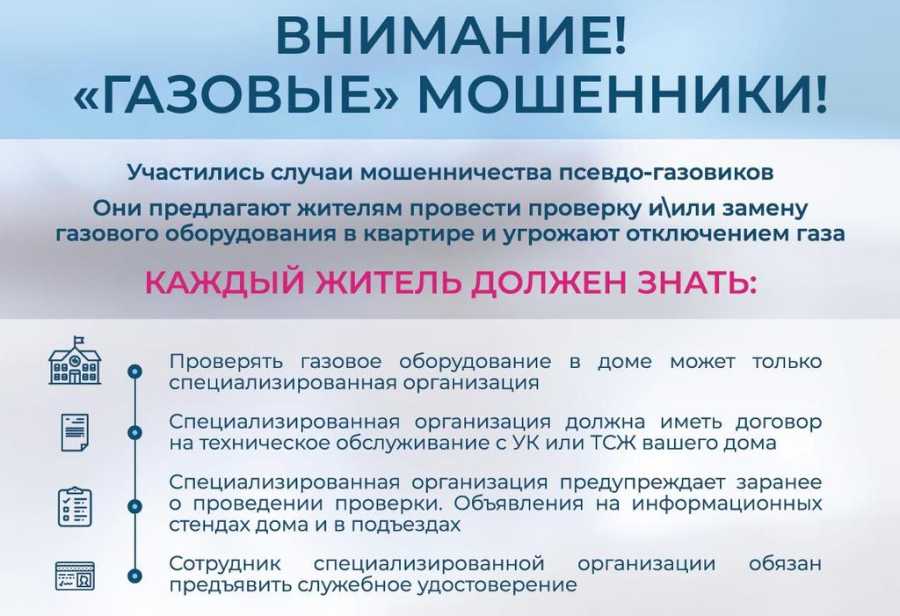 ВНИМАНИЕ!
«ГАЗОВЫЕ» МОШЕННИКИ!

Участились случаи мошенничества псевдо-газовиков

Они предлагают жителям провести проверку и\или замену газового оборудования в квартире и угрожают отключением газа

КАЖДЫЙ ЖИТЕЛЬ ДОЛЖЕН ЗНАТЬ:

Проверять газовое оборудование в доме может только специализированная организация

Специализированная организация должна иметь договор на техническое обслуживание с УК или ТСЖ вашего дома

Специализированная организация предупреждает заранее о проведении проверки. Объявления на информационных стендах дома и в подъездах

Сотрудник специализированной организации обязан предъявить служебное удостоверение